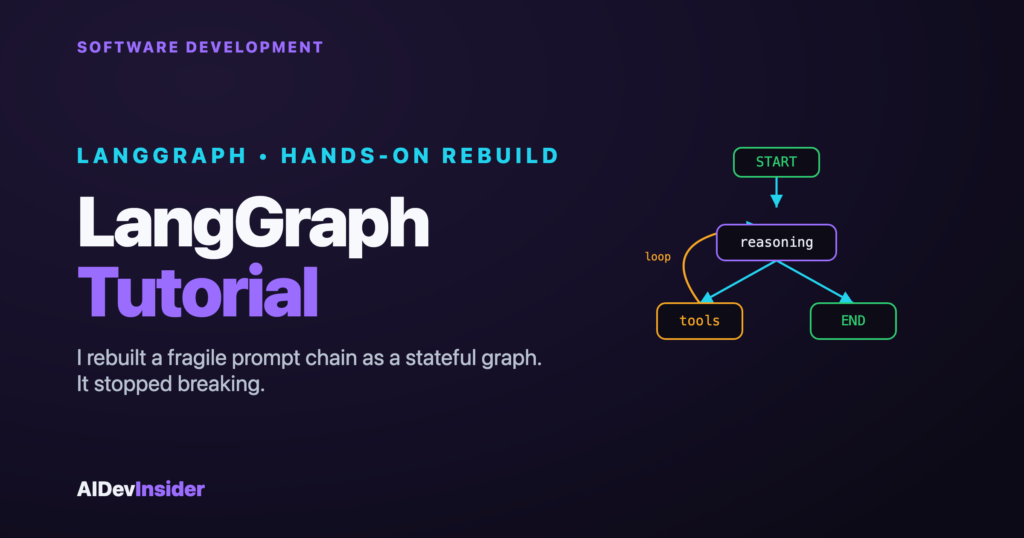 SOFTWARE DEVELOPMENT

LANGGRAPH • HANDS-ON REBUILD

LangGraph
Tutorial

I rebuilt a fragile prompt chain as a stateful graph. It stopped breaking.

START

reasoning

loop

tools

END

AIDevInsider